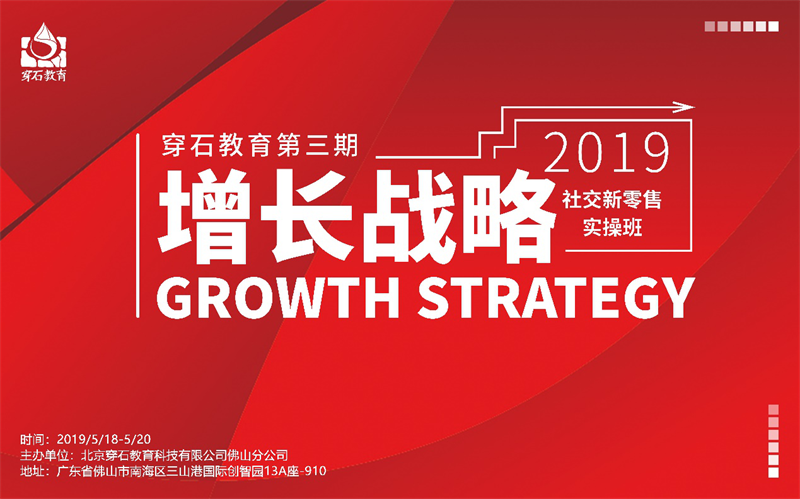 穿石教育

穿石教育第三期

2019

增长战略

社交新零售
实操班

GROWTH STRATEGY

时间：2019/5/18-5/20
主办单位：北京穿石教育科技有限公司佛山分公司
地址：广东省佛山市南海区三山港国际创智园13A座-910